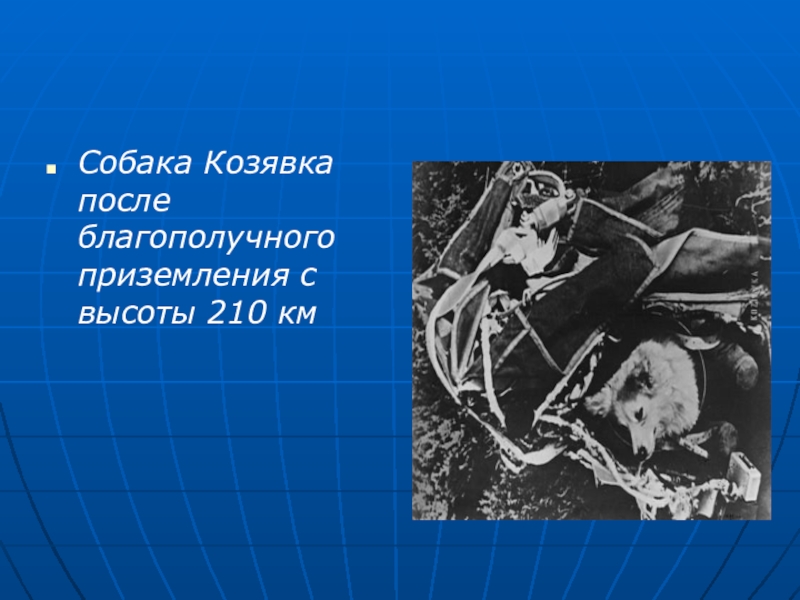 Собака Козявка после благополучного приземления с высоты 210 км